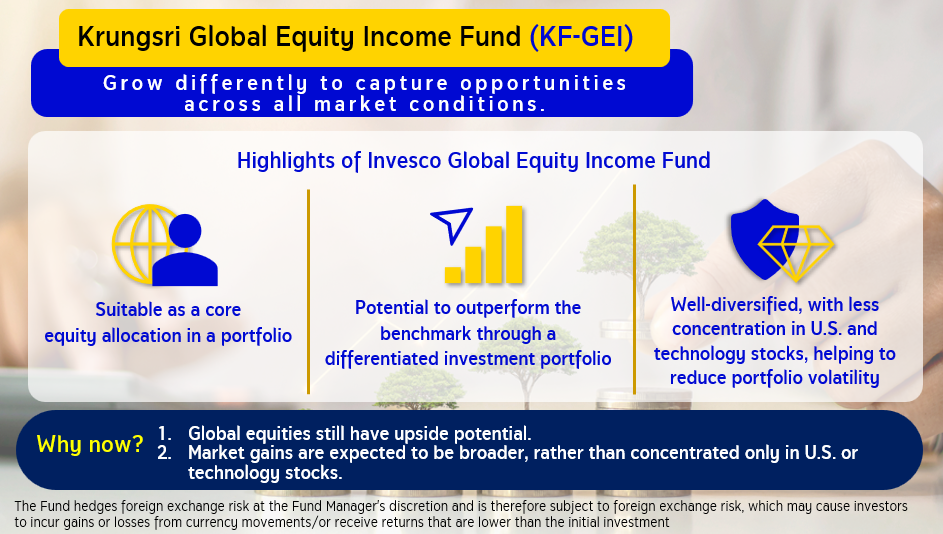 Krungsri Global Equity Income Fund (KF-GEI)

Grow differently to capture opportunities across all market conditions.

Highlights of Invesco Global Equity Income Fund

Suitable as a core equity allocation in a portfolio

Potential to outperform the benchmark through a differentiated investment portfolio

Well-diversified, with less concentration in U.S. and technology stocks, helping to reduce portfolio volatility

Why now?
1. Global equities still have upside potential.
2. Market gains are expected to be broader, rather than concentrated only in U.S. or technology stocks.

The Fund hedges foreign exchange risk at the Fund Manager's discretion and is therefore subject to foreign exchange risk, which may cause investors to incur gains or losses from currency movements/or receive returns that are lower than the initial investment